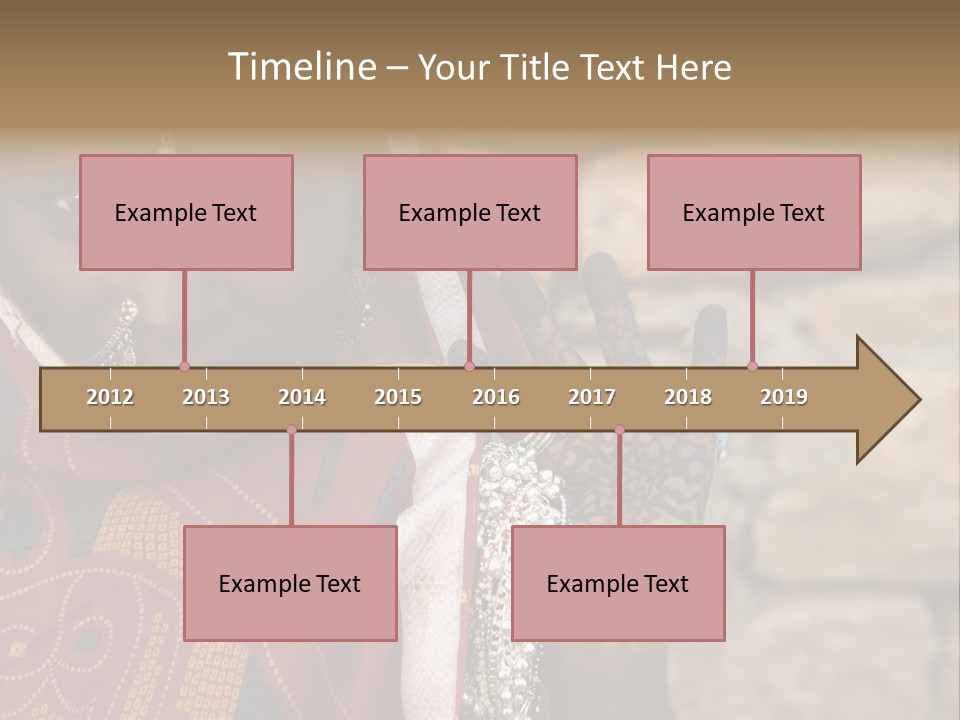 Timeline – Your Title Text Here

Example Text

Example Text

Example Text

2012 2013 2014 2015 2016 2017 2018 2019

Example Text

Example Text